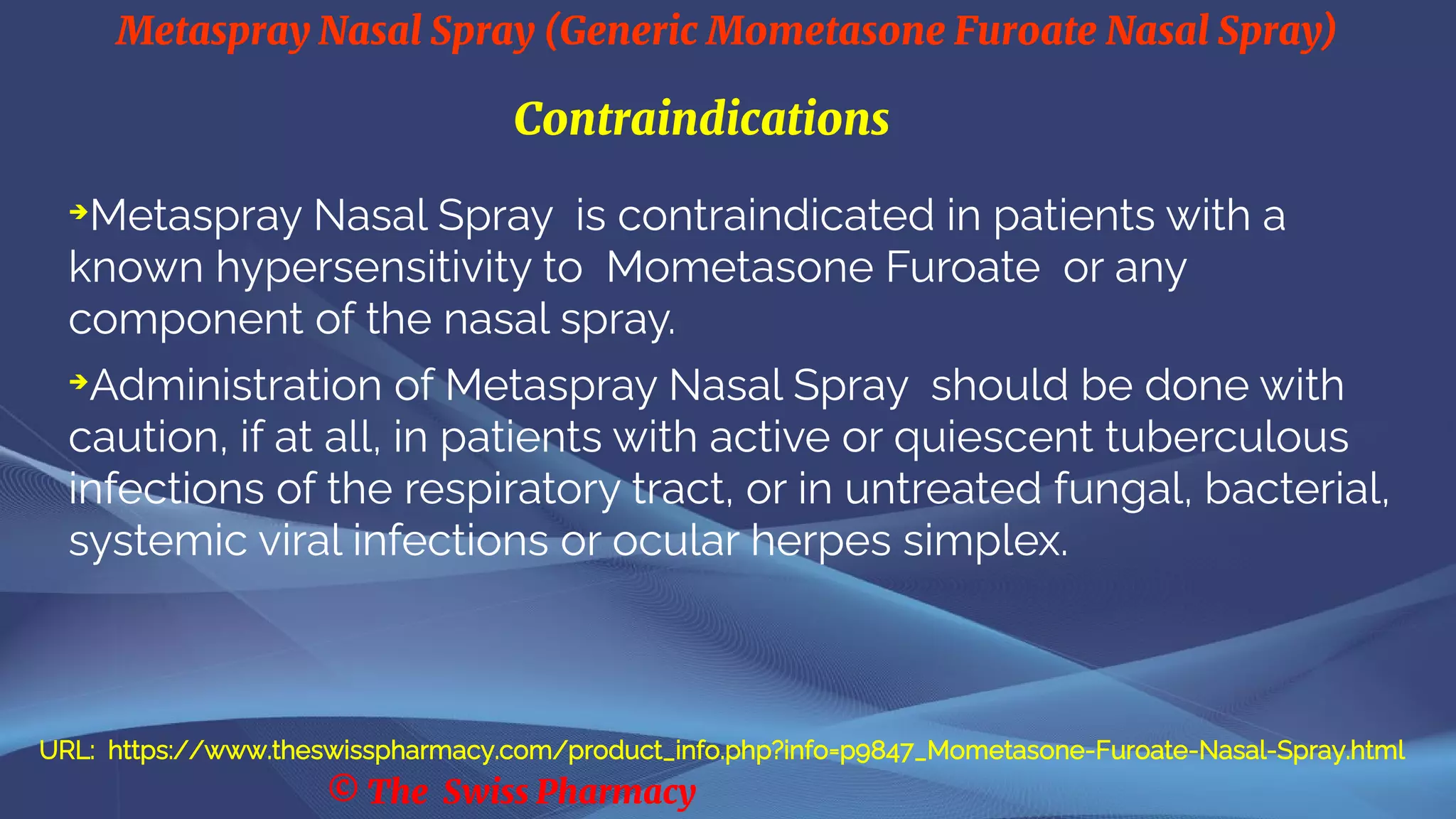 Metaspray Nasal Spray (Generic Mometasone Furoate Nasal Spray)

Contraindications

➔Metaspray Nasal Spray is contraindicated in patients with a known hypersensitivity to Mometasone Furoate or any component of the nasal spray.

➔Administration of Metaspray Nasal Spray should be done with caution, if at all, in patients with active or quiescent tuberculous infections of the respiratory tract, or in untreated fungal, bacterial, systemic viral infections or ocular herpes simplex.

URL: https://www.theswisspharmacy.com/product_info.php?info=p9847_Mometasone-Furoate-Nasal-Spray.html

© The Swiss Pharmacy